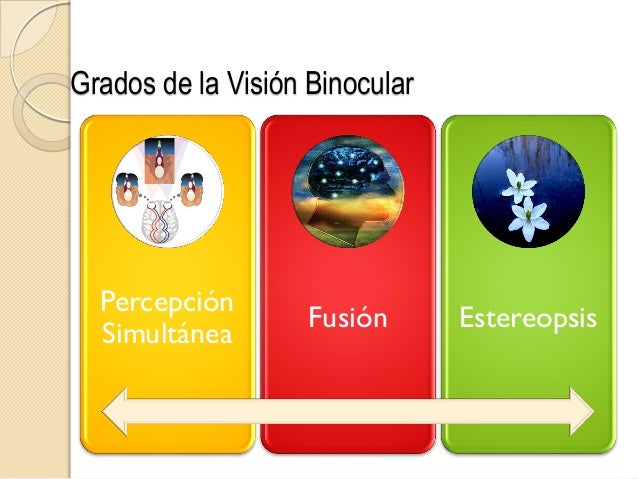 Grados de la Visión Binocular

Percepción Simultánea

Fusión

Estereopsis